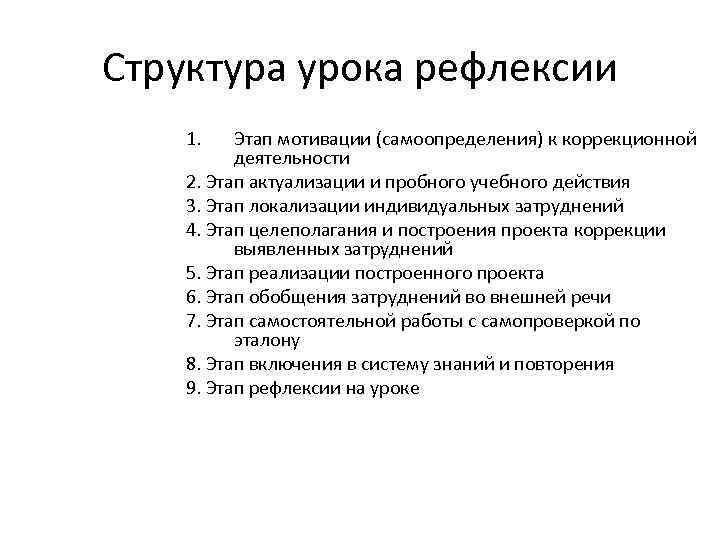 Структура урока рефлексии

1. Этап мотивации (самоопределения) к коррекционной деятельности
2. Этап актуализации и пробного учебного действия
3. Этап локализации индивидуальных затруднений
4. Этап целеполагания и построения проекта коррекции выявленных затруднений
5. Этап реализации построенного проекта
6. Этап обобщения затруднений во внешней речи
7. Этап самостоятельной работы с самопроверкой по эталону
8. Этап включения в систему знаний и повторения
9. Этап рефлексии на уроке